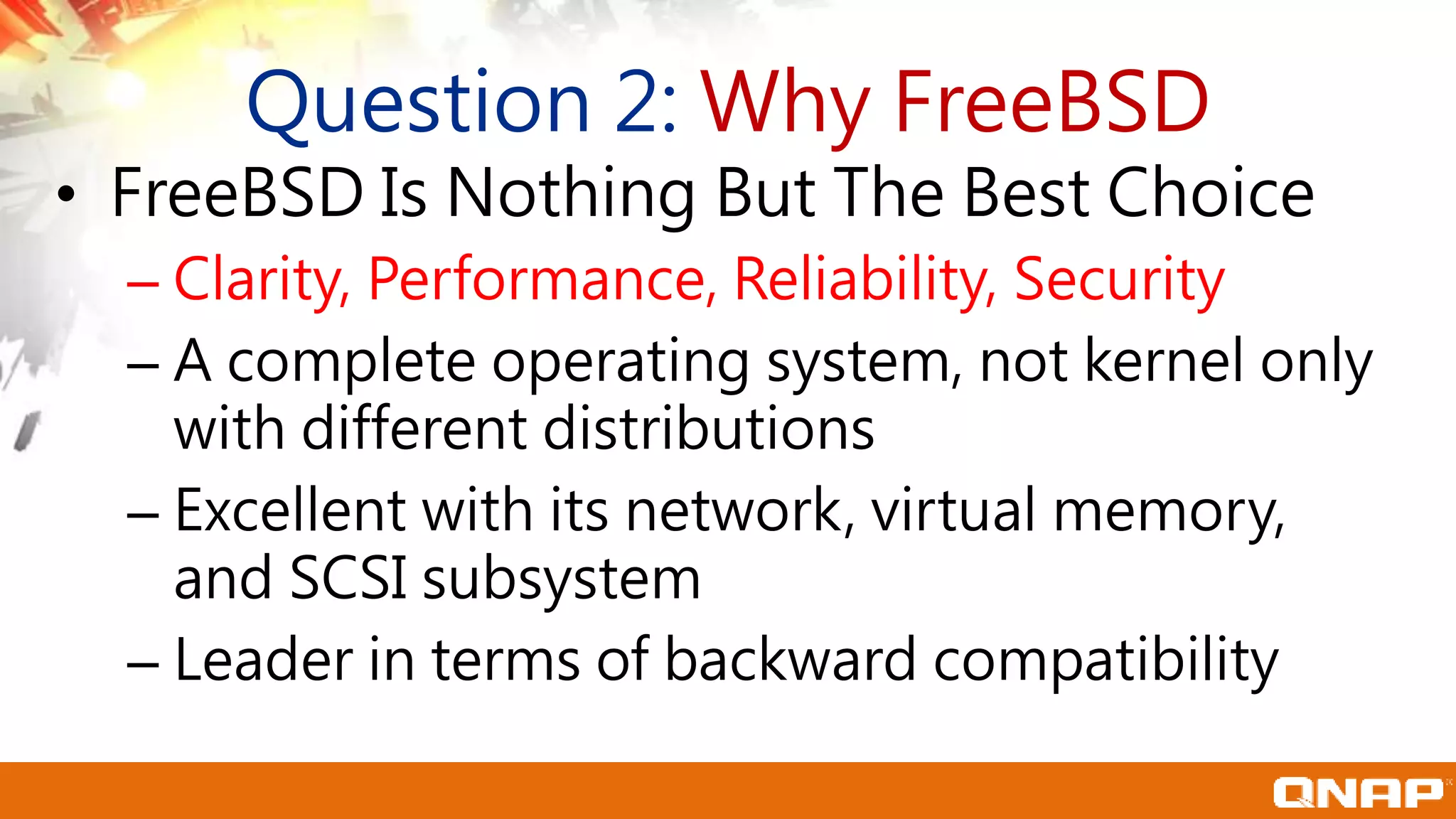 Question 2: Why FreeBSD

• FreeBSD Is Nothing But The Best Choice
– Clarity, Performance, Reliability, Security
– A complete operating system, not kernel only with different distributions
– Excellent with its network, virtual memory, and SCSI subsystem
– Leader in terms of backward compatibility

QNAP